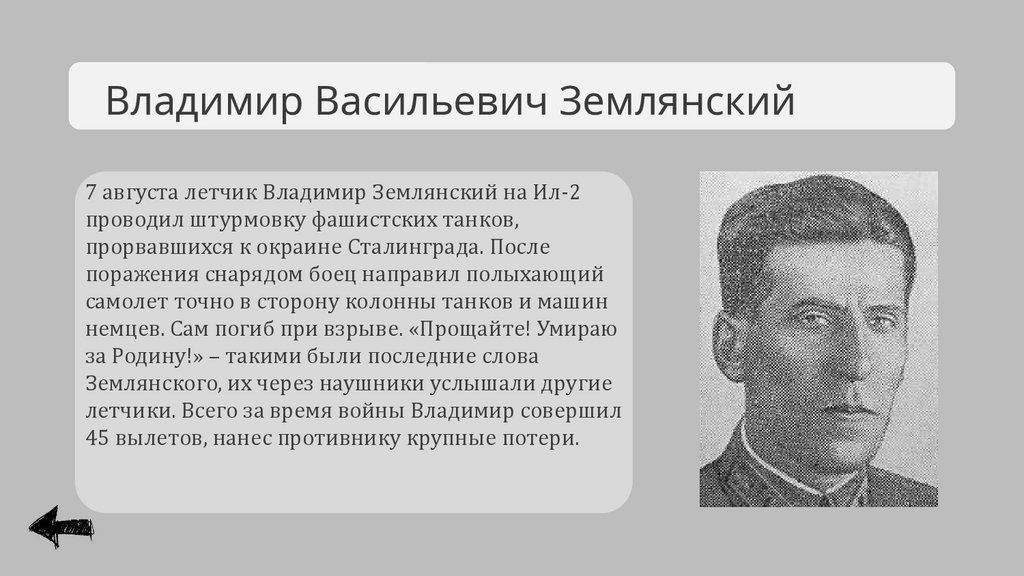 Владимир Васильевич Землянский

7 августа летчик Владимир Землянский на Ил-2 проводил штурмовку фашистских танков, прорвавшихся к окраине Сталинграда. После поражения снарядом боец направил полыхающий самолет точно в сторону колонны танков и машин немцев. Сам погиб при взрыве. «Прощайте! Умираю за Родину!» – такими были последние слова Землянского, их через наушники услышали другие летчики. Всего за время войны Владимир совершил 45 вылетов, нанес противнику крупные потери.